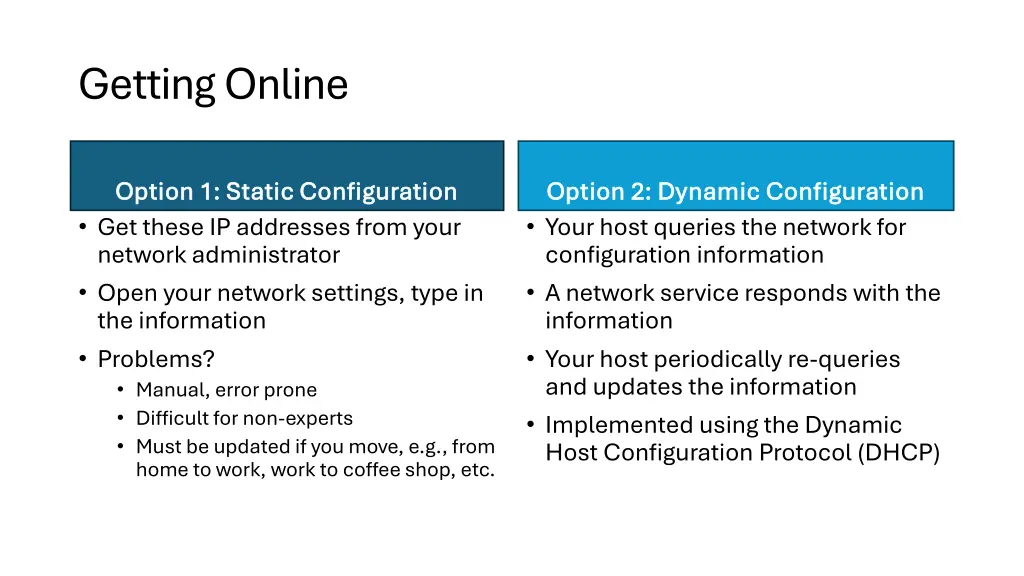 Getting Online

Option 1: Static Configuration

• Get these IP addresses from your network administrator
• Open your network settings, type in the information
• Problems?
  • Manual, error prone
  • Difficult for non-experts
  • Must be updated if you move, e.g., from home to work, work to coffee shop, etc.

Option 2: Dynamic Configuration

• Your host queries the network for configuration information
• A network service responds with the information
• Your host periodically re-queries and updates the information
• Implemented using the Dynamic Host Configuration Protocol (DHCP)